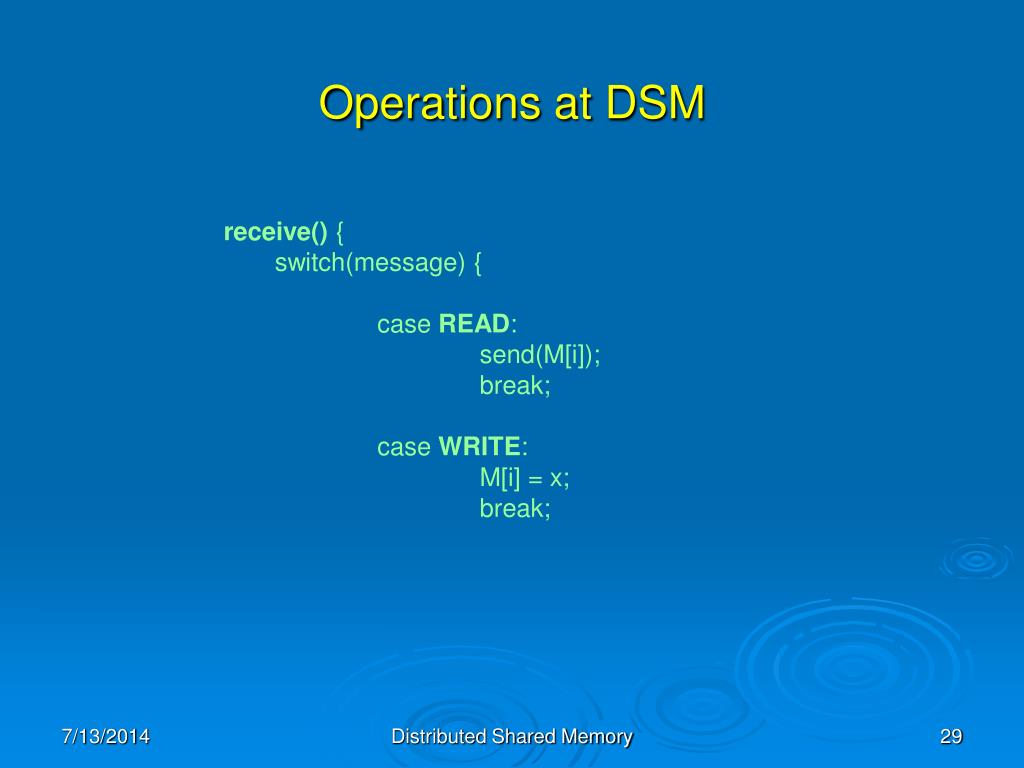 Operations at DSM

receive() {
switch(message) {

case READ:
send(M[i]);
break;

case WRITE:
M[i] = x;
break;

7/13/2014

Distributed Shared Memory

29